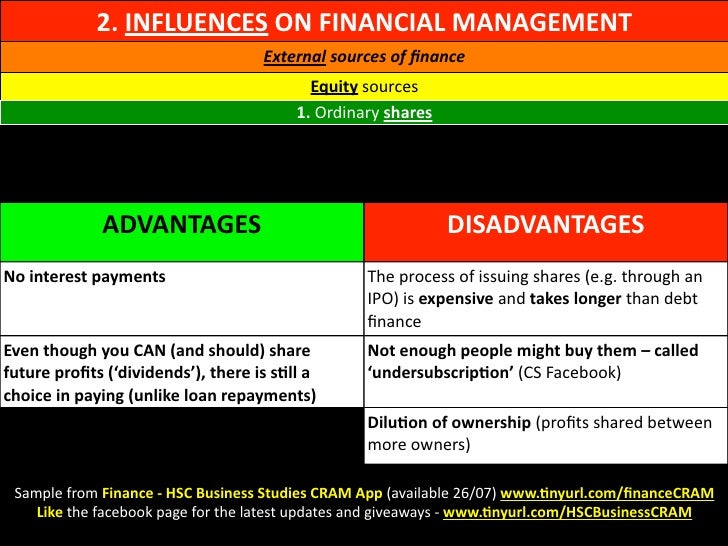 2. INFLUENCES ON FINANCIAL MANAGEMENT

External sources of finance

Equity sources

1. Ordinary shares

| ADVANTAGES | DISADVANTAGES |
|---|---|
| No interest payments | The process of issuing shares (e.g. through an IPO) is expensive and takes longer than debt finance |
| Even though you CAN (and should) share future profits ('dividends'), there is still a choice in paying (unlike loan repayments) | Not enough people might buy them – called 'undersubscription' (CS Facebook) |
| | Dilution of ownership (profits shared between more owners) |

Sample from Finance - HSC Business Studies CRAM App (available 26/07) www.tinyurl.com/financeCRAM
Like the facebook page for the latest updates and giveaways - www.tinyurl.com/HSCBusinessCRAM